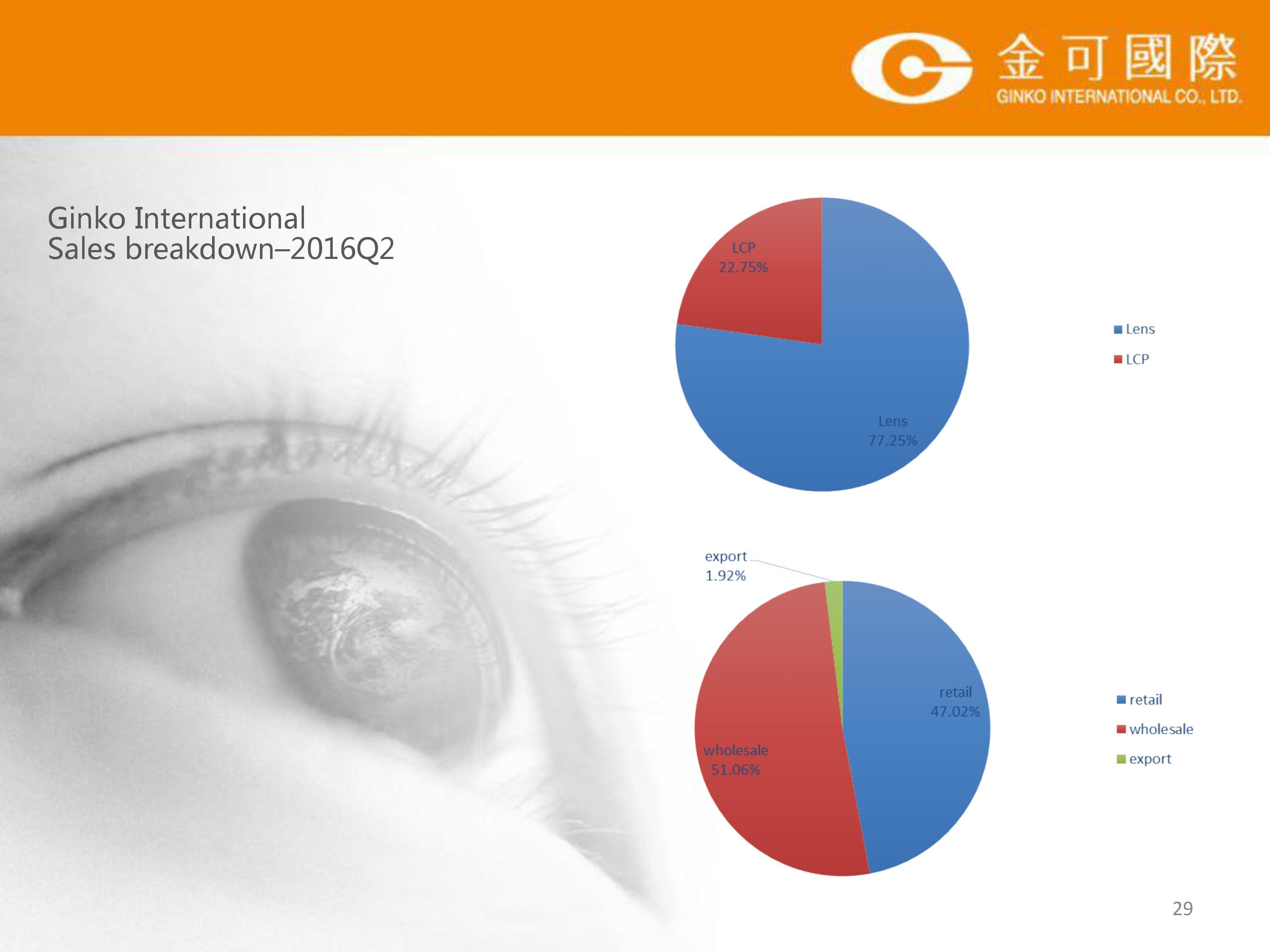 金可國際
GINKO INTERNATIONAL CO., LTD.

Ginko International
Sales breakdown–2016Q2

LCP
22.75%

Lens
77.25%

Lens
LCP

export
1.92%

retail
47.02%

wholesale
51.06%

retail
wholesale
export

29